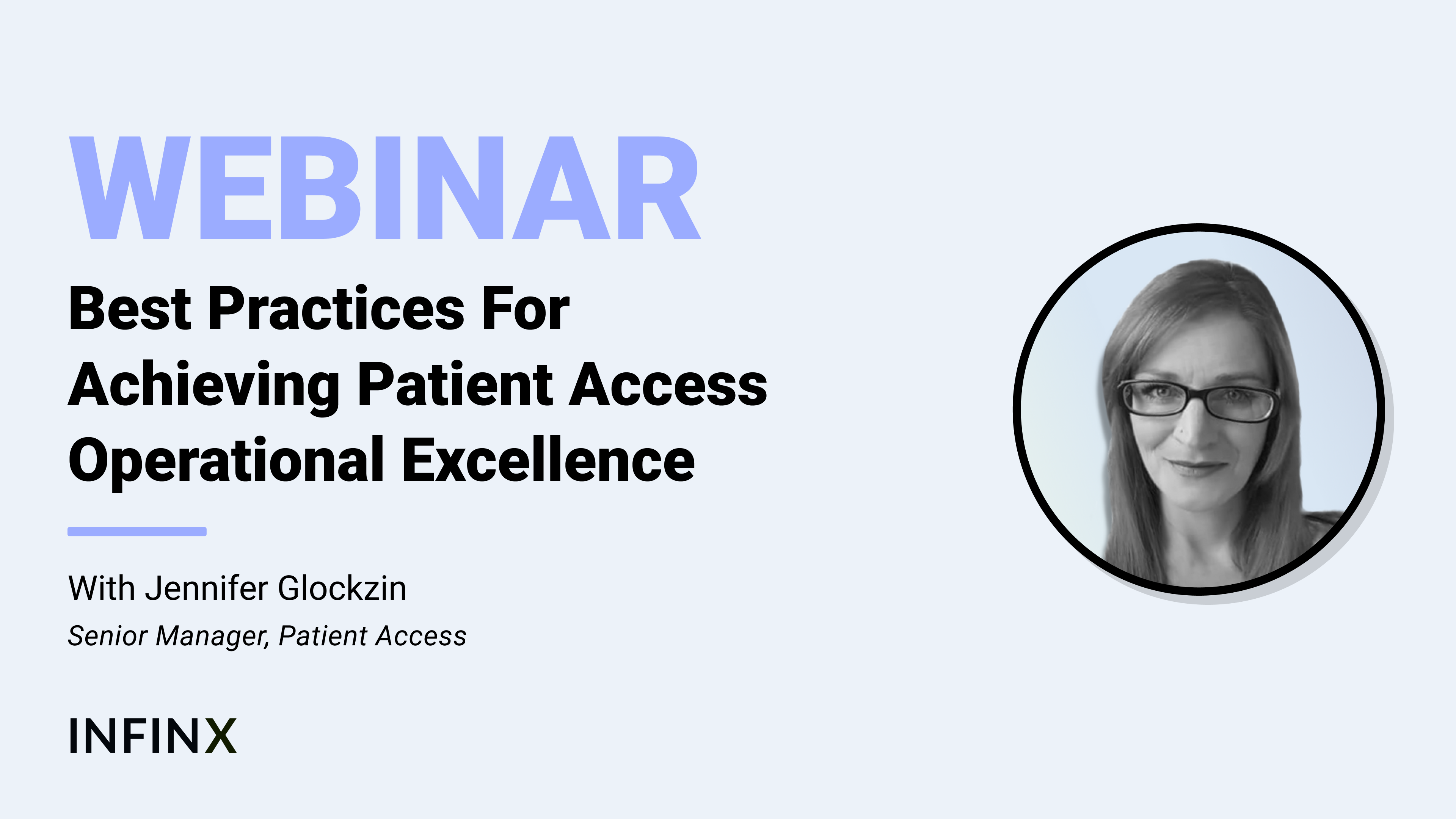 WEBINAR

Best Practices For Achieving Patient Access Operational Excellence

With Jennifer Glockzin

Senior Manager, Patient Access

INFINX